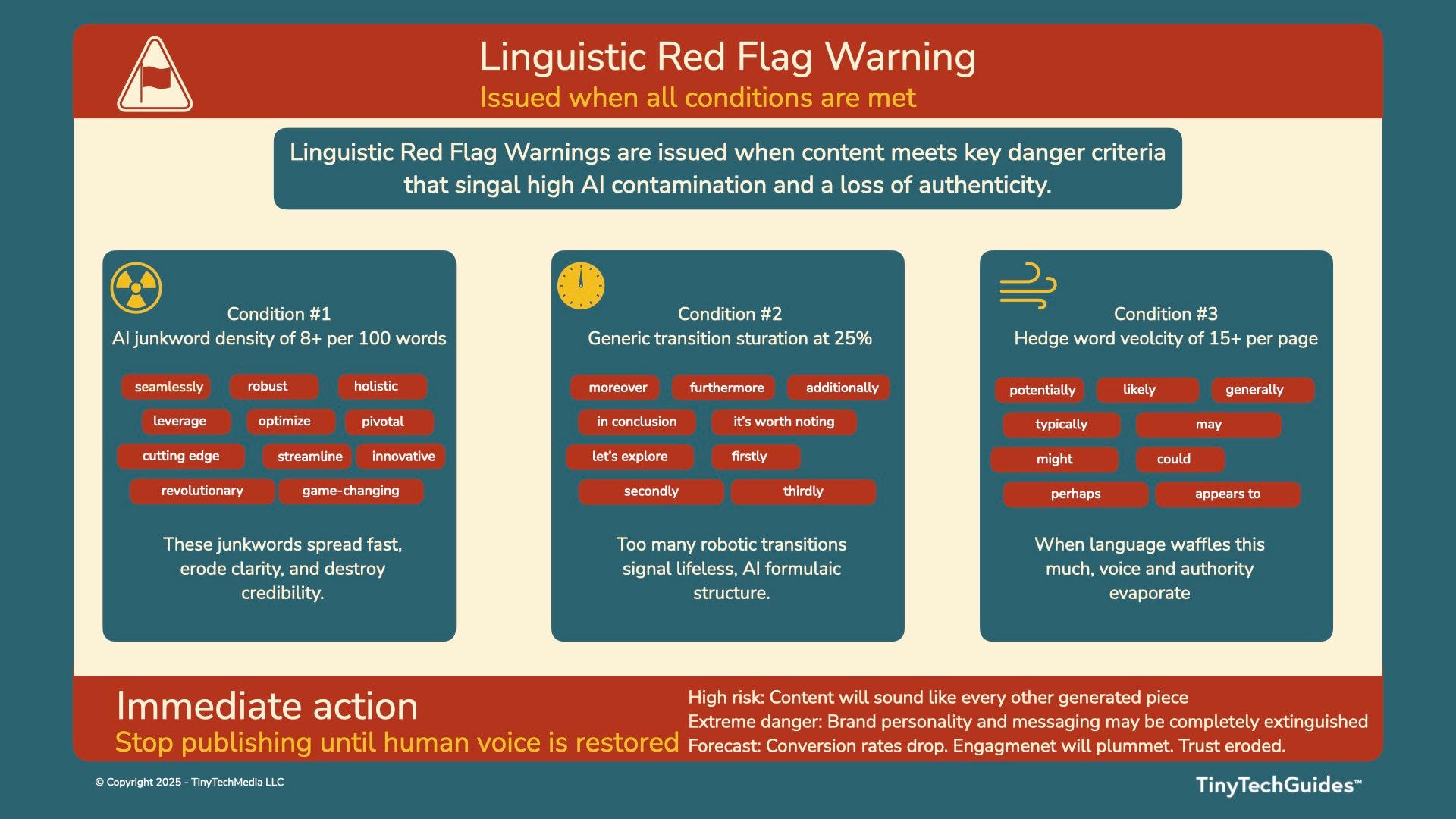 Linguistic Red Flag Warning
Issued when all conditions are met

Linguistic Red Flag Warnings are issued when content meets key danger criteria that singal high AI contamination and a loss of authenticity.

Condition #1
AI junkword density of 8+ per 100 words

seamlessly
robust
holistic
leverage
optimize
pivotal
cutting edge
streamline
innovative
revolutionary
game-changing

These junkwords spread fast, erode clarity, and destroy credibility.

Condition #2
Generic transition sturation at 25%

moreover
furthermore
additionally
in conclusion
it's worth noting
let's explore
firstly
secondly
thirdly

Too many robotic transitions signal lifeless, AI formulaic structure.

Condition #3
Hedge word veolcity of 15+ per page

potentially
likely
generally
typically
may
might
could
perhaps
appears to

When language waffles this much, voice and authority evaporate

Immediate action
Stop publishing until human voice is restored

High risk: Content will sound like every other generated piece
Extreme danger: Brand personality and messaging may be completely extinguished
Forecast: Conversion rates drop. Engagmenet will plummet. Trust eroded.

© Copyright 2025 - TinyTechMedia LLC

TinyTechGuides™